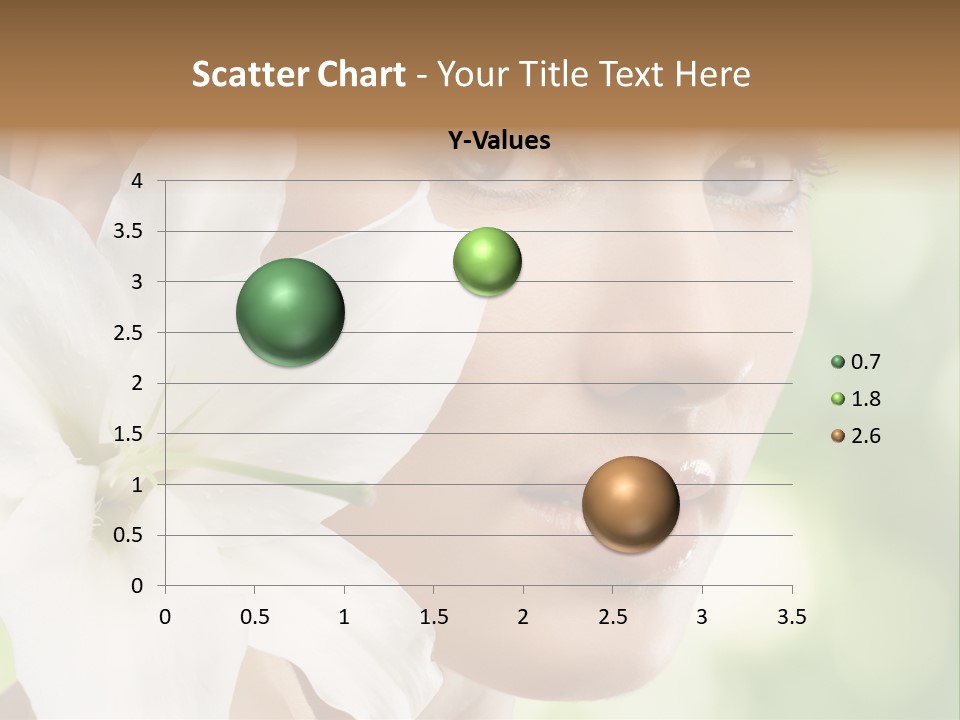 Scatter Chart - Your Title Text Here

Y-Values

4
3.5
3
2.5
2
1.5
1
0.5
0

0 0.5 1 1.5 2 2.5 3 3.5

0.7
1.8
2.6